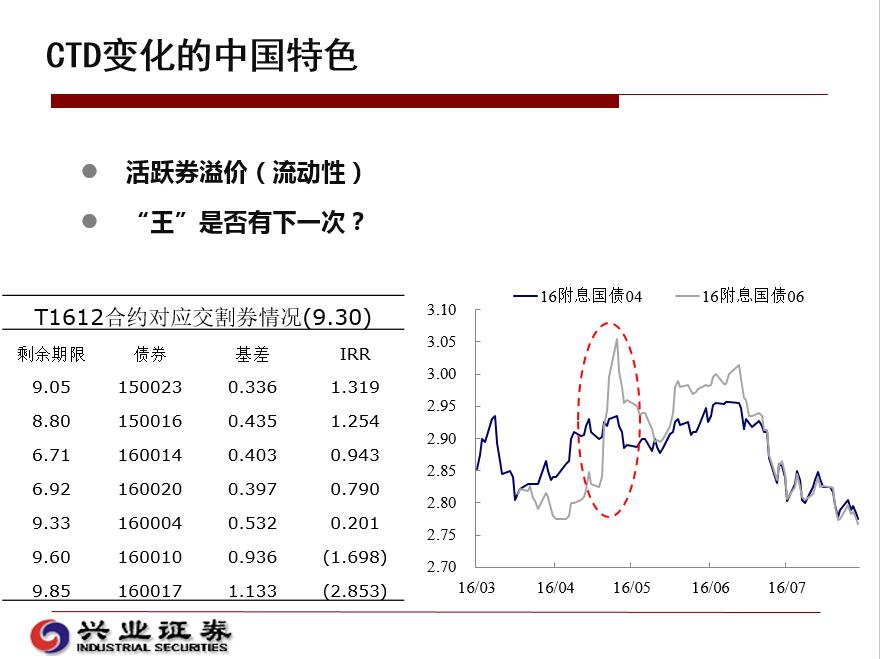 CTD变化的中国特色

活跃券溢价（流动性）

“王”是否有下一次？

T1612合约对应交割券情况(9.30)

| 剩余期限 | 债券 | 基差 | IRR |
|---|---|---|---|
| 9.05 | 150023 | 0.336 | 1.319 |
| 8.80 | 150016 | 0.435 | 1.254 |
| 6.71 | 160014 | 0.403 | 0.943 |
| 6.92 | 160020 | 0.397 | 0.790 |
| 9.33 | 160004 | 0.532 | 0.201 |
| 9.60 | 160010 | 0.936 | (1.698) |
| 9.85 | 160017 | 1.133 | (2.853) |

16附息国债04 16附息国债06

3.10
3.05
3.00
2.95
2.90
2.85
2.80
2.75
2.70

16/03 16/04 16/05 16/06 16/07

兴业证券
INDUSTRIAL SECURITIES